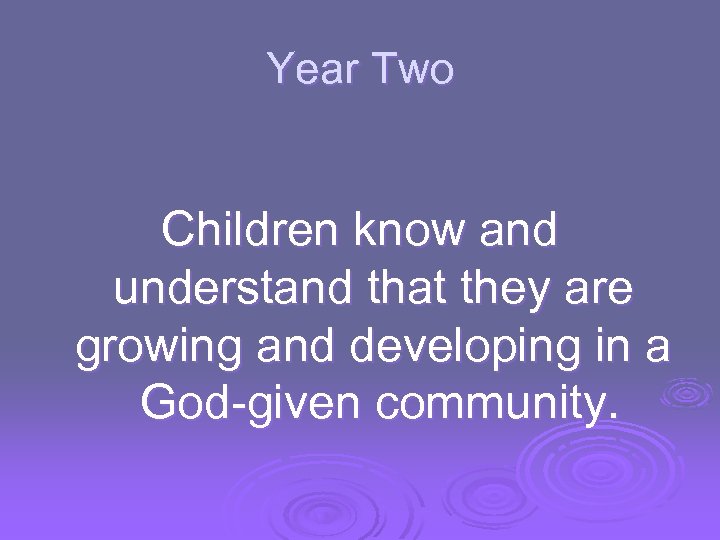 Year Two

Children know and understand that they are growing and developing in a God-given community.